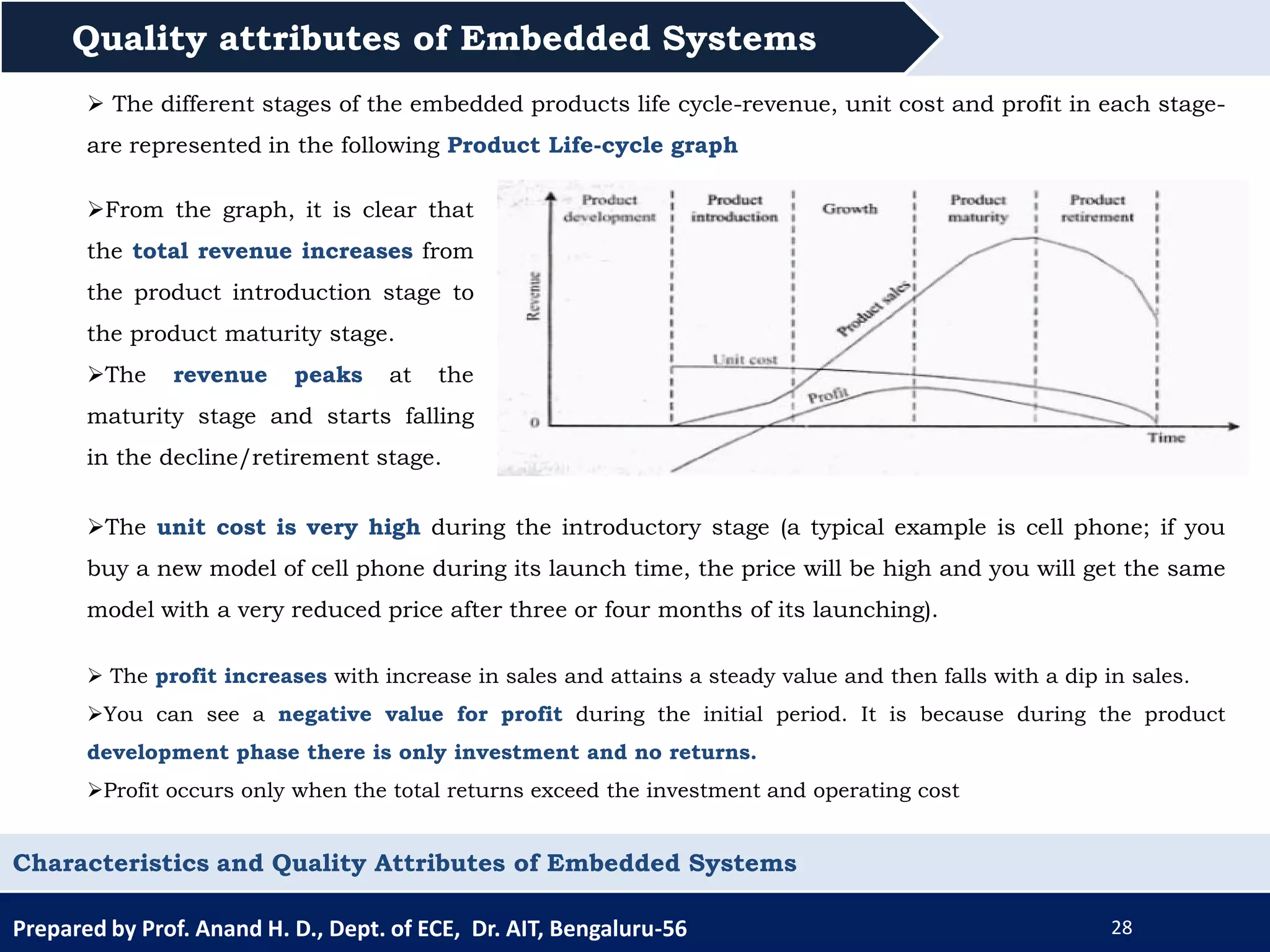 Quality attributes of Embedded Systems

➢ The different stages of the embedded products life cycle-revenue, unit cost and profit in each stage- are represented in the following Product Life-cycle graph

➢From the graph, it is clear that the total revenue increases from the product introduction stage to the product maturity stage.

➢The revenue peaks at the maturity stage and starts falling in the decline/retirement stage.

Product development
Product introduction
Growth
Product maturity
Product retirement
Revenue
Product sales
Unit cost
Profit
0
Time

➢The unit cost is very high during the introductory stage (a typical example is cell phone; if you buy a new model of cell phone during its launch time, the price will be high and you will get the same model with a very reduced price after three or four months of its launching).

➢ The profit increases with increase in sales and attains a steady value and then falls with a dip in sales.

➢You can see a negative value for profit during the initial period. It is because during the product development phase there is only investment and no returns.

➢Profit occurs only when the total returns exceed the investment and operating cost

Characteristics and Quality Attributes of Embedded Systems

Prepared by Prof. Anand H. D., Dept. of ECE, Dr. AIT, Bengaluru-56

28